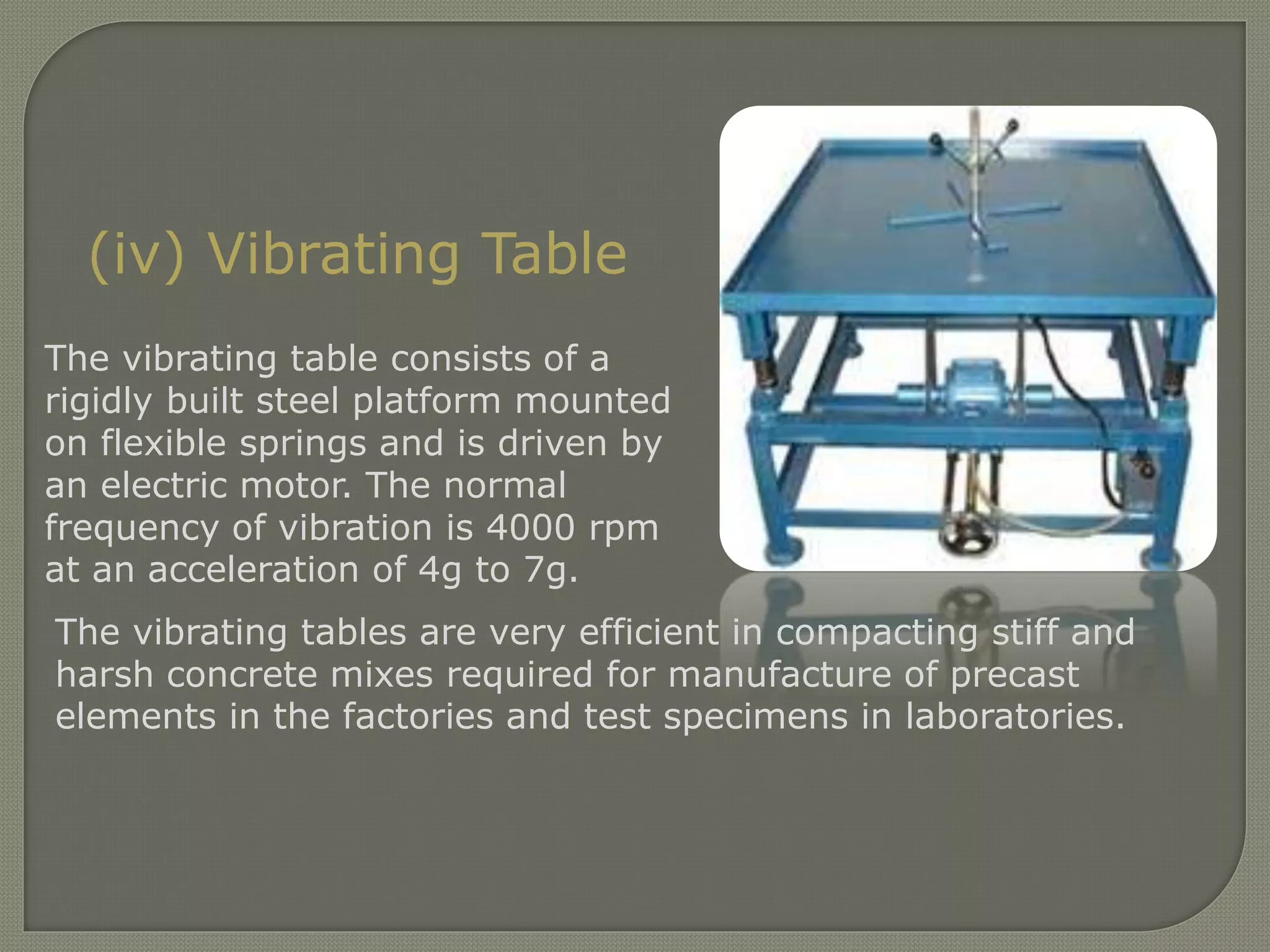 (iv) Vibrating Table

The vibrating table consists of a rigidly built steel platform mounted on flexible springs and is driven by an electric motor. The normal frequency of vibration is 4000 rpm at an acceleration of 4g to 7g.

The vibrating tables are very efficient in compacting stiff and harsh concrete mixes required for manufacture of precast elements in the factories and test specimens in laboratories.